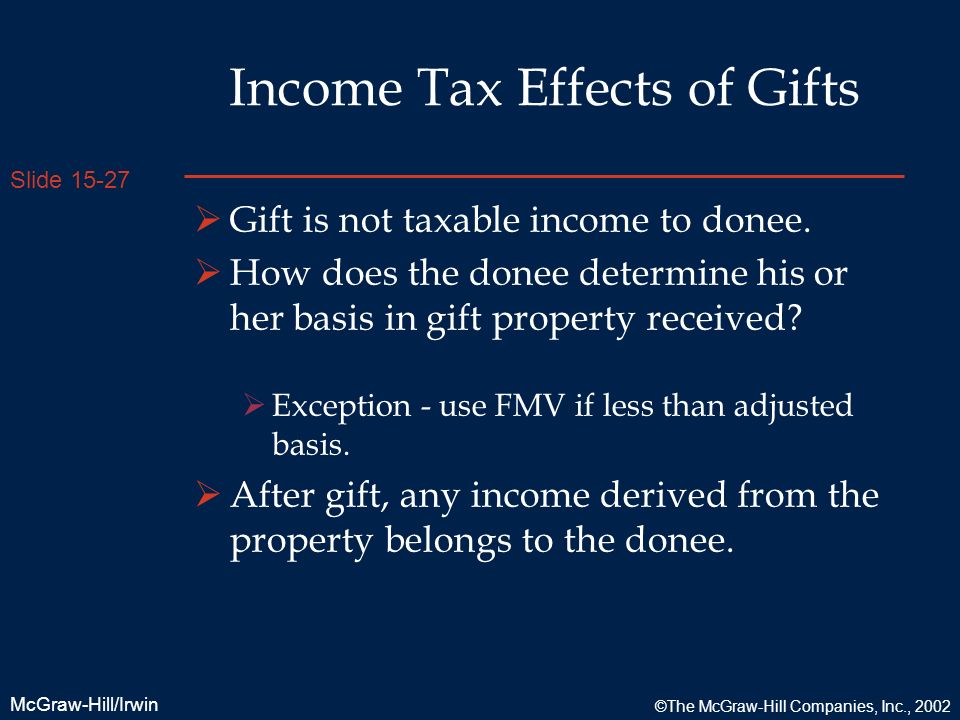 Income Tax Effects of Gifts

Slide 15-27

➢ Gift is not taxable income to donee.

➢ How does the donee determine his or her basis in gift property received?

➢ Exception - use FMV if less than adjusted basis.

➢ After gift, any income derived from the property belongs to the donee.

McGraw-Hill/Irwin

©The McGraw-Hill Companies, Inc., 2002